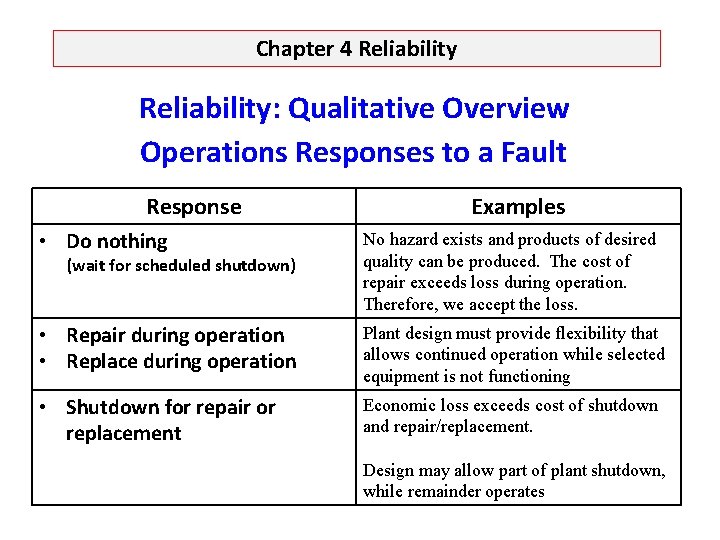 Chapter 4 Reliability

Reliability: Qualitative Overview

Operations Responses to a Fault

| Response | Examples |
|---|---|
| • Do nothing (wait for scheduled shutdown) | No hazard exists and products of desired quality can be produced. The cost of repair exceeds loss during operation. Therefore, we accept the loss. |
| • Repair during operation • Replace during operation | Plant design must provide flexibility that allows continued operation while selected equipment is not functioning |
| • Shutdown for repair or replacement | Economic loss exceeds cost of shutdown and repair/replacement. Design may allow part of plant shutdown, while remainder operates |